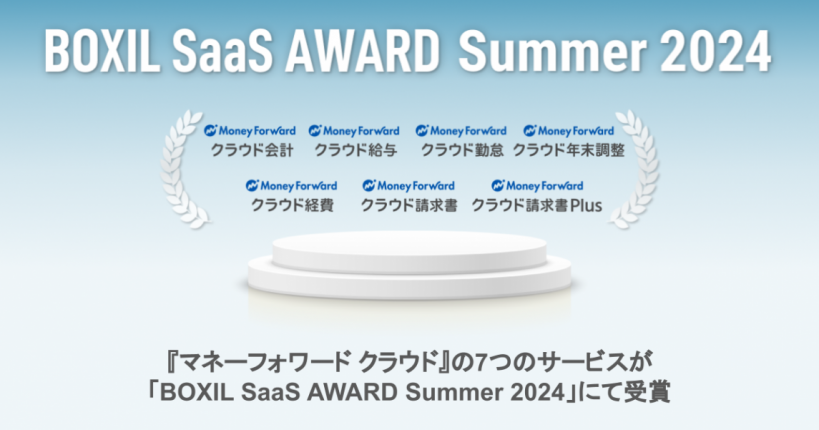 BOXIL SaaS AWARD Summer 2024

Money Forward
クラウド会計

Money Forward
クラウド給与

Money Forward
クラウド勤怠

Money Forward
クラウド年末調整

Money Forward
クラウド経費

Money Forward
クラウド請求書

Money Forward
クラウド請求書Plus

『マネーフォワード クラウド』の7つのサービスが
「BOXIL SaaS AWARD Summer 2024」にて受賞